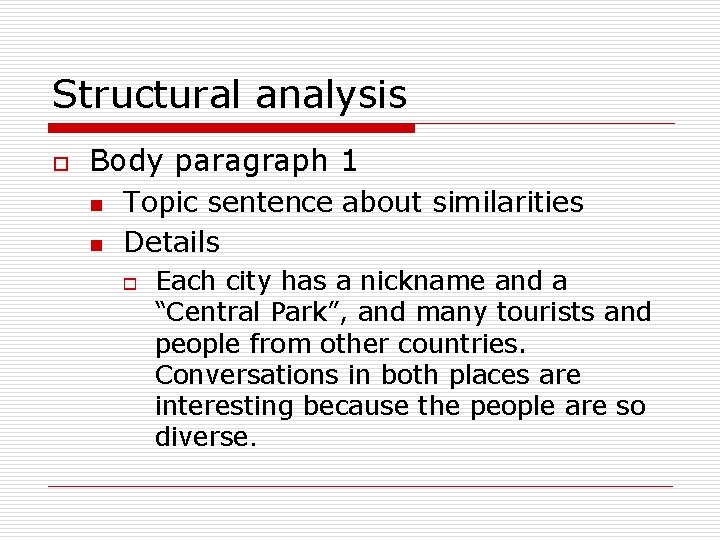 Structural analysis

Body paragraph 1

Topic sentence about similarities

Details

Each city has a nickname and a “Central Park”, and many tourists and people from other countries. Conversations in both places are interesting because the people are so diverse.